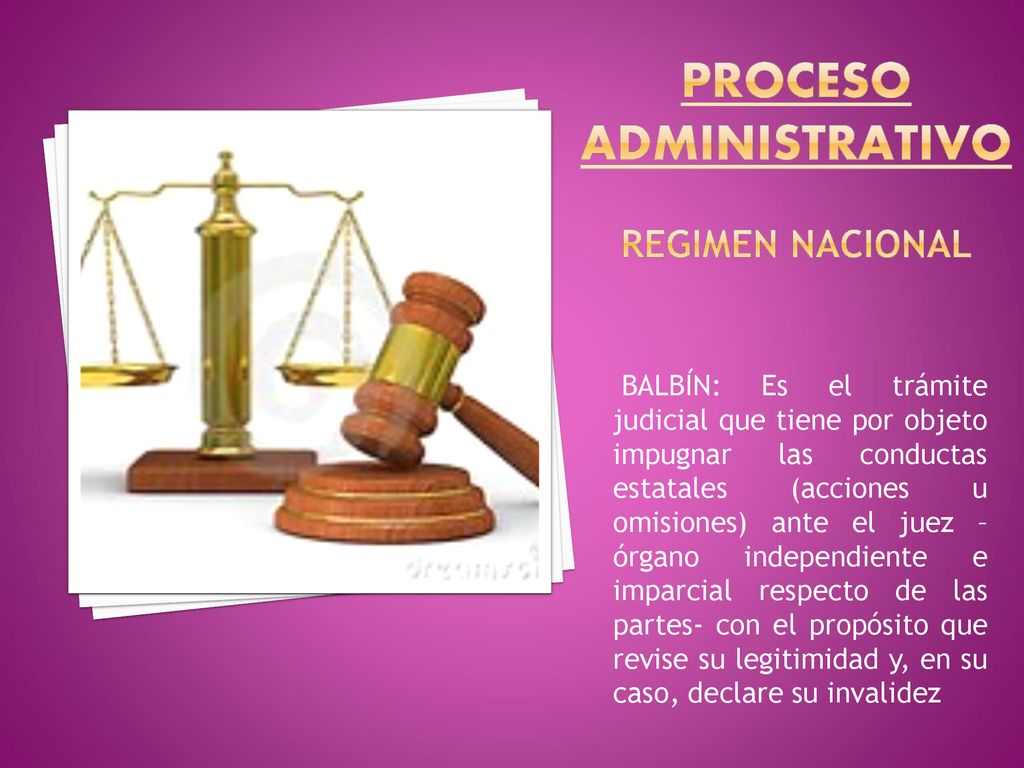 PROCESO ADMINISTRATIVO

REGIMEN NACIONAL

BALBÍN: Es el trámite judicial que tiene por objeto impugnar las conductas estatales (acciones u omisiones) ante el juez – órgano independiente e imparcial respecto de las partes- con el propósito que revise su legitimidad y, en su caso, declare su invalidez

dreamstime